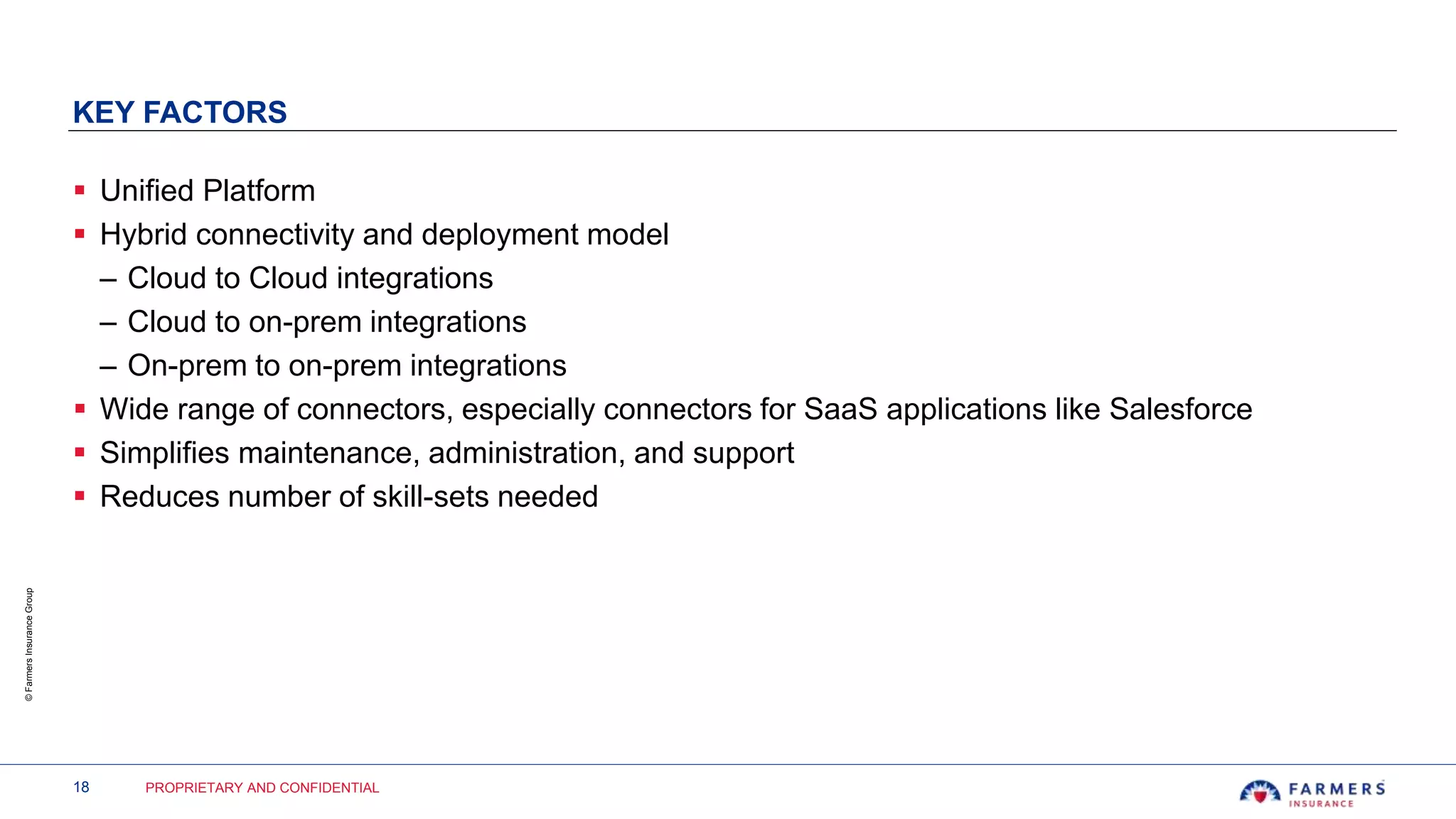 KEY FACTORS

▪ Unified Platform
▪ Hybrid connectivity and deployment model
– Cloud to Cloud integrations
– Cloud to on-prem integrations
– On-prem to on-prem integrations
▪ Wide range of connectors, especially connectors for SaaS applications like Salesforce
▪ Simplifies maintenance, administration, and support
▪ Reduces number of skill-sets needed

© Farmers Insurance Group

18 PROPRIETARY AND CONFIDENTIAL

FARMERS INSURANCE